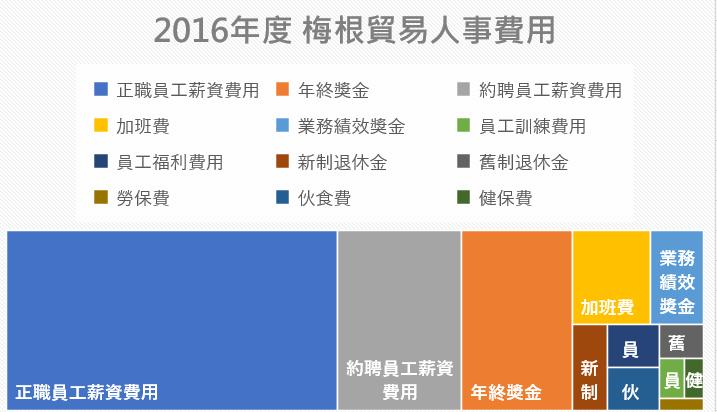 2016年度 梅根貿易人事費用

正職員工薪資費用
年終獎金
約聘員工薪資費用
加班費
業務績效獎金
員工訓練費用
員工福利費用
新制退休金
舊制退休金
勞保費
伙食費
健保費

正職員工薪資費用
約聘員工薪資費用
年終獎金
加班費
業務績效獎金
新制
員
伙
舊
員
健